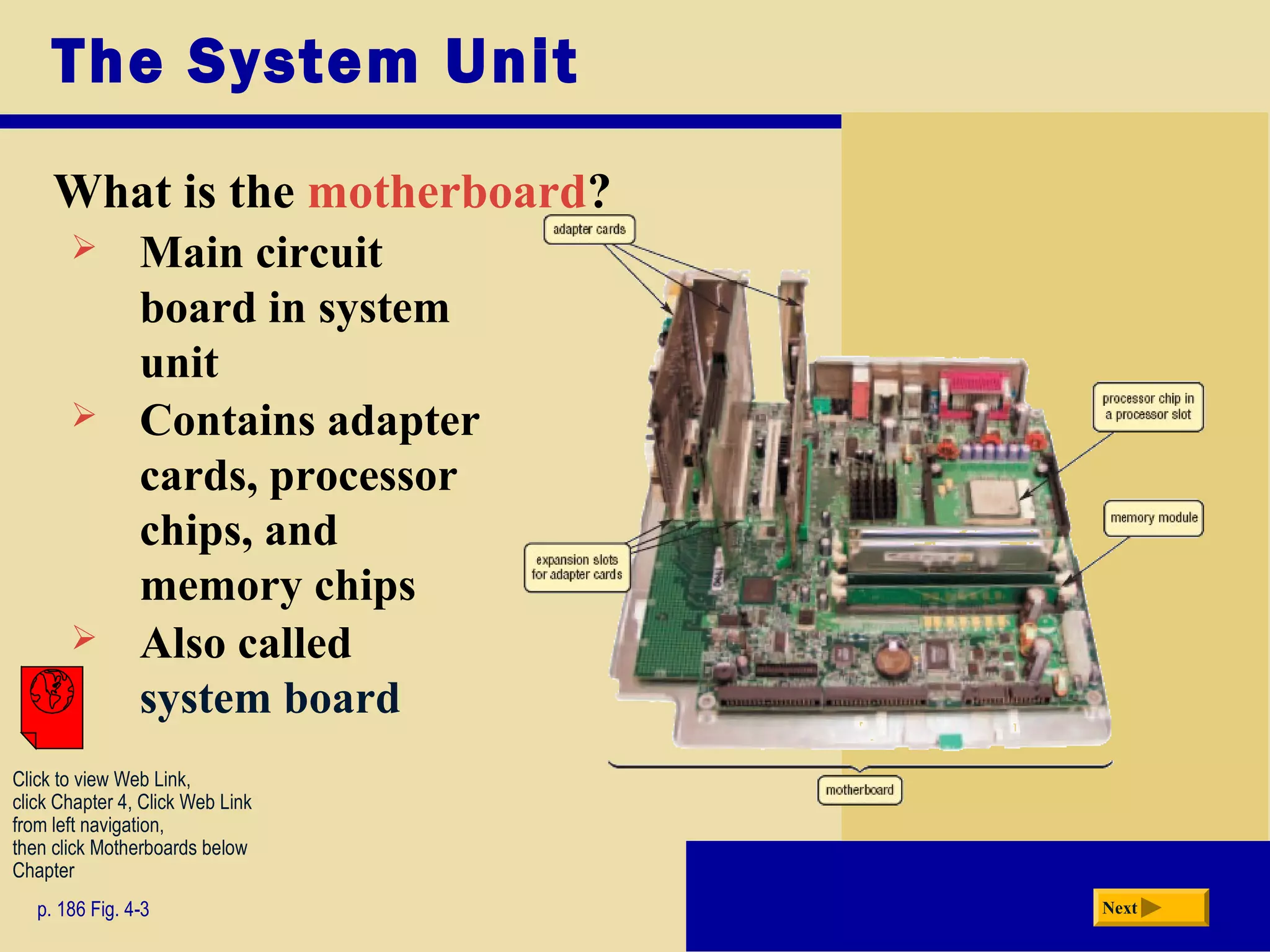 The System Unit

What is the motherboard?

➢ Main circuit board in system unit
➢ Contains adapter cards, processor chips, and memory chips
➢ Also called system board

adapter cards

processor chip in a processor slot

memory module

expansion slots for adapter cards

motherboard

Click to view Web Link, click Chapter 4, Click Web Link from left navigation, then click Motherboards below Chapter

p. 186 Fig. 4-3

Next